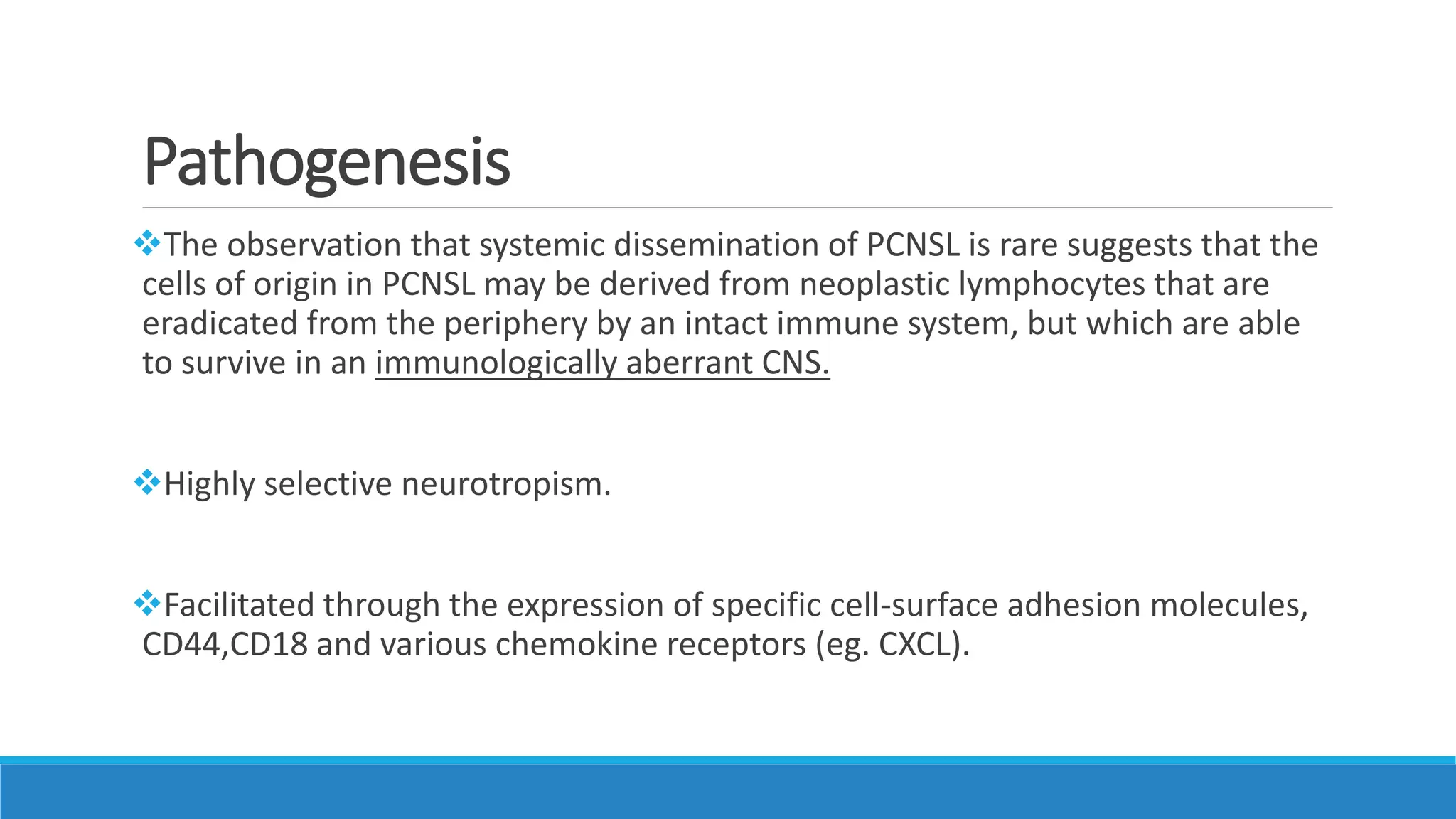 Pathogenesis

❖The observation that systemic dissemination of PCNSL is rare suggests that the cells of origin in PCNSL may be derived from neoplastic lymphocytes that are eradicated from the periphery by an intact immune system, but which are able to survive in an immunologically aberrant CNS.

❖Highly selective neurotropism.

❖Facilitated through the expression of specific cell-surface adhesion molecules, CD44,CD18 and various chemokine receptors (eg. CXCL).